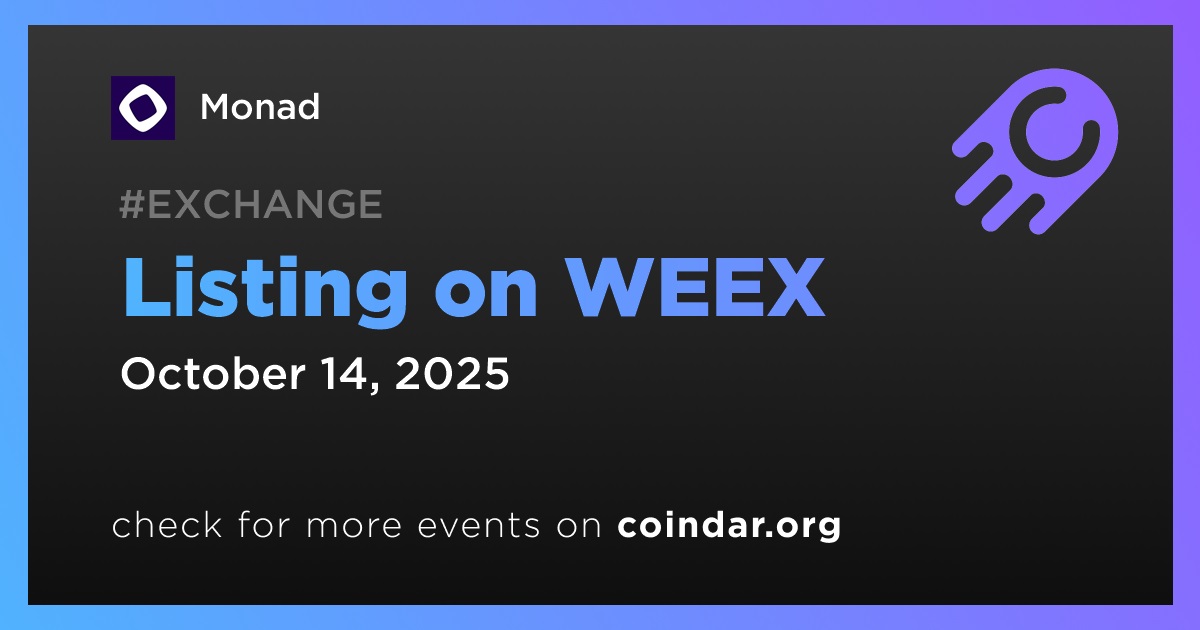 Monad

#EXCHANGE

Listing on WEEX

October 14, 2025

check for more events on coindar.org